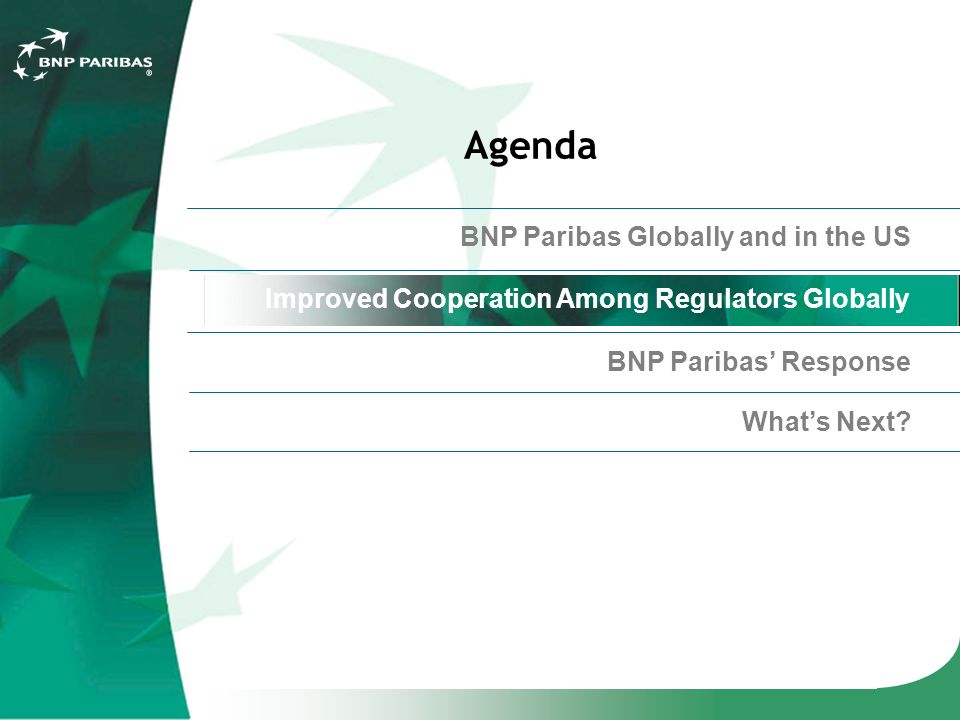 BNP PARIBAS®

Agenda

BNP Paribas Globally and in the US

Improved Cooperation Among Regulators Globally

BNP Paribas' Response

What's Next?